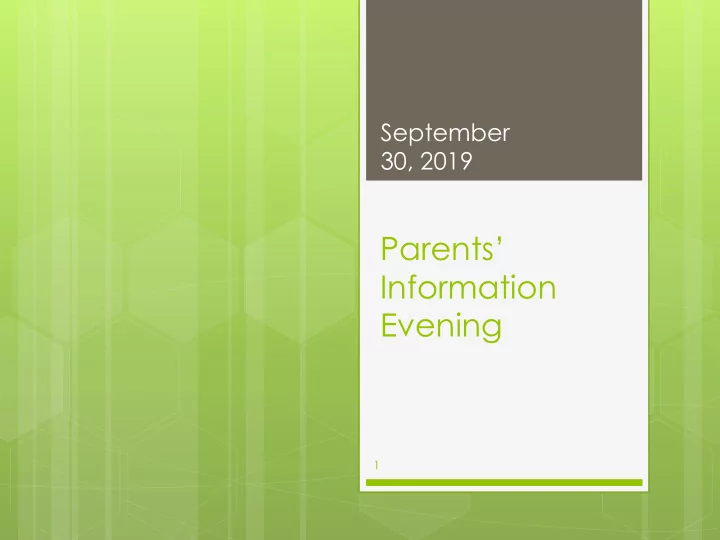 September 30, 2019

Parents' Information Evening

1